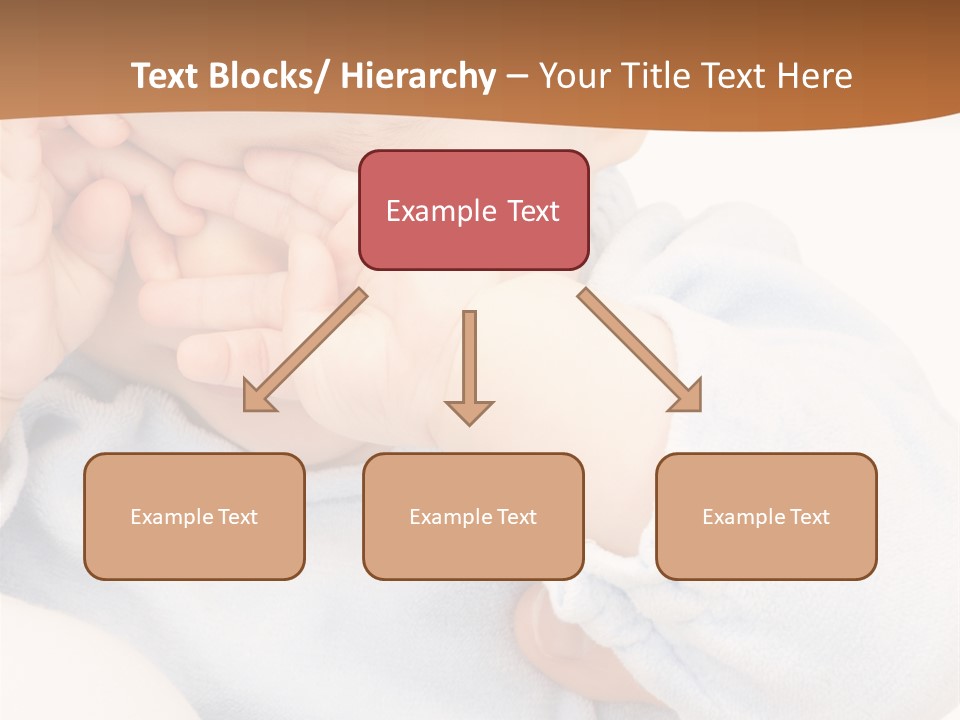 Text Blocks/ Hierarchy – Your Title Text Here

Example Text

Example Text

Example Text

Example Text